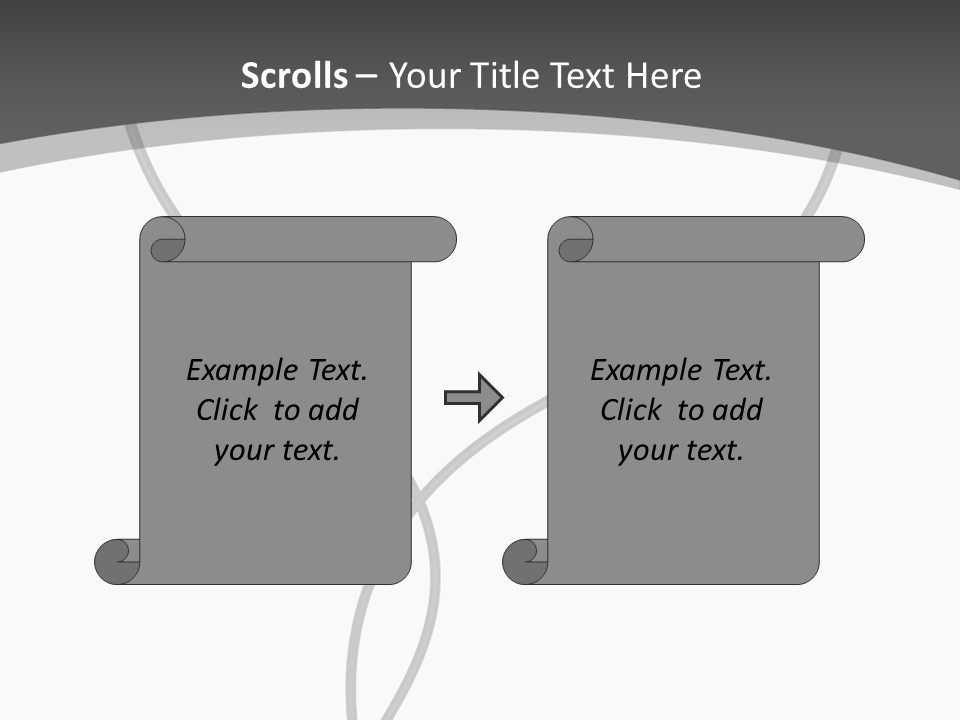 Scrolls – Your Title Text Here

Example Text. Click to add your text.

Example Text. Click to add your text.